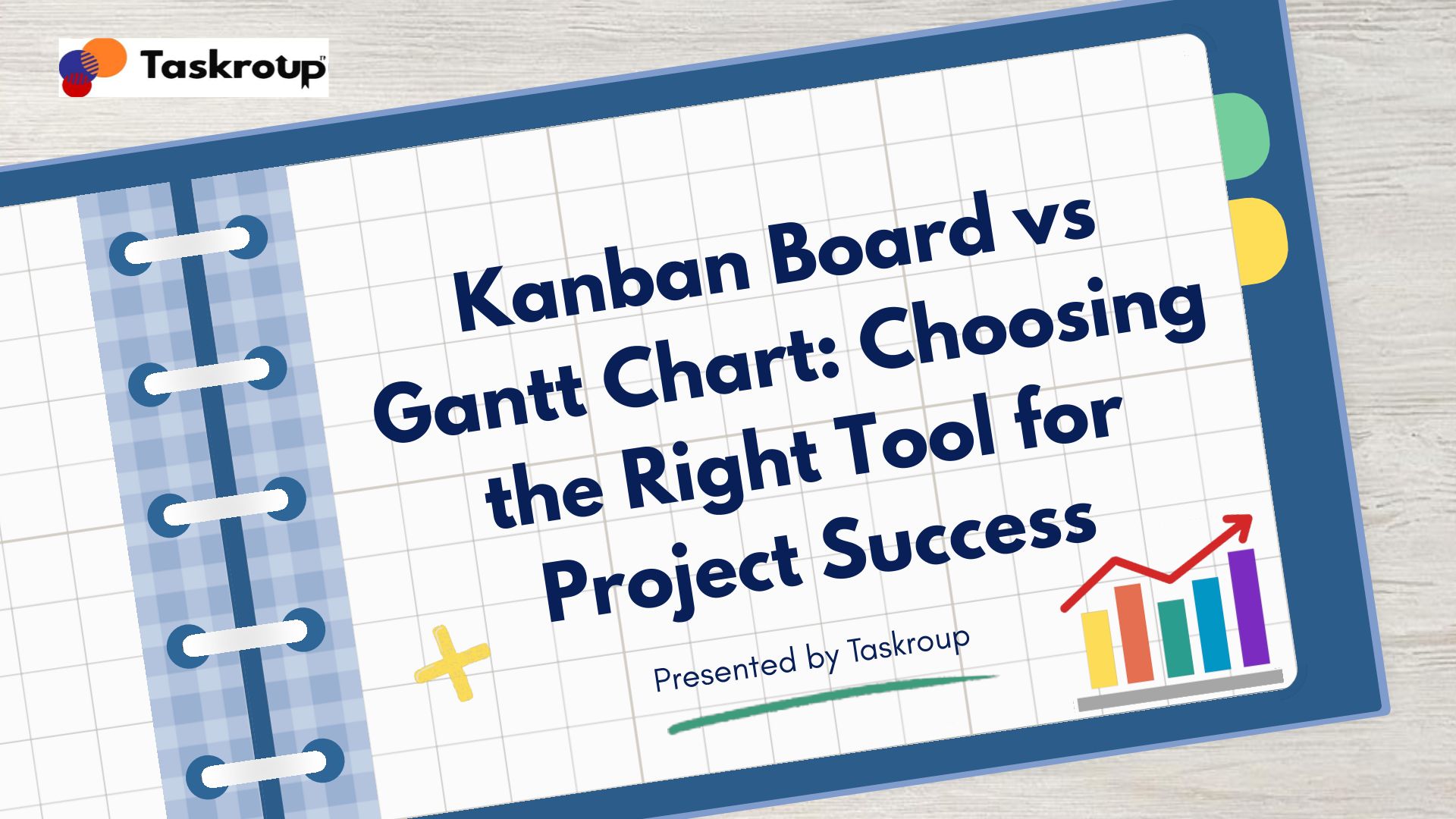 Taskroup

Kanban Board vs Gantt Chart: Choosing the Right Tool for Project Success

Presented by Taskroup